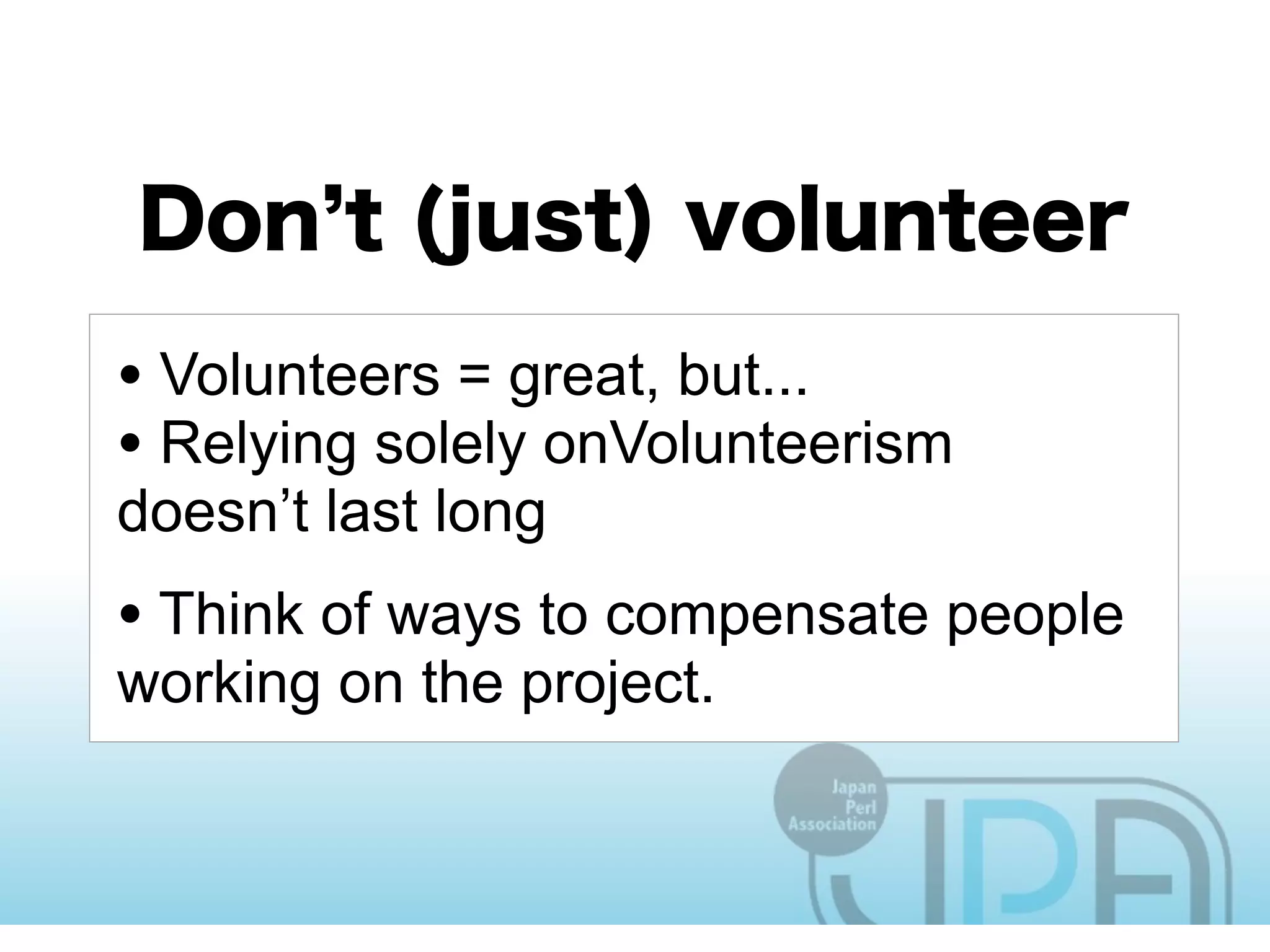 Don’t (just) volunteer

• Volunteers = great, but...
• Relying solely onVolunteerism doesn’t last long

• Think of ways to compensate people working on the project.

Japan Perl Association

JPA